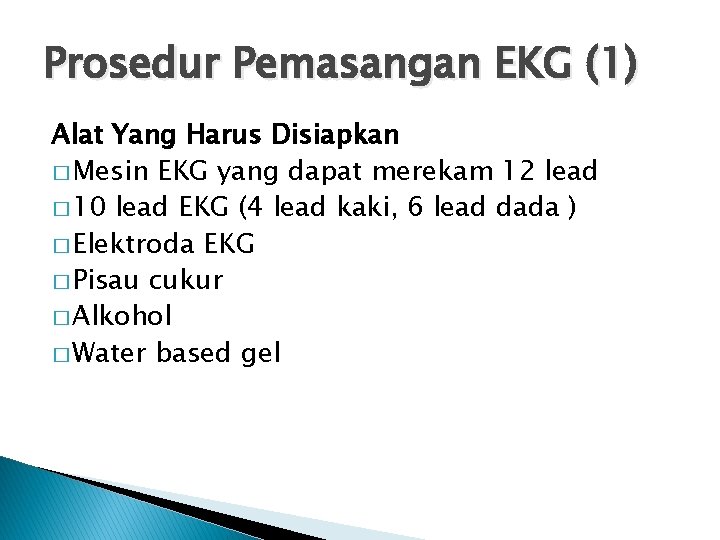 Prosedur Pemasangan EKG (1)

Alat Yang Harus Disiapkan
□ Mesin EKG yang dapat merekam 12 lead
□ 10 lead EKG (4 lead kaki, 6 lead dada )
□ Elektroda EKG
□ Pisau cukur
□ Alkohol
□ Water based gel